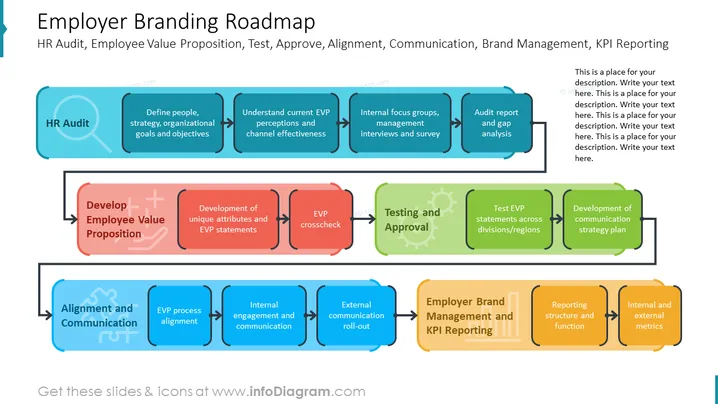 Employer Branding Roadmap
HR Audit, Employee Value Proposition, Test, Approve, Alignment, Communication, Brand Management, KPI Reporting

This is a place for your description. Write your text here. This is a place for your description. Write your text here. This is a place for your description. Write your text here. This is a place for your description. Write your text here.

HR Audit

Define people, strategy, organizational goals and objectives

Understand current EVP perceptions and channel effectiveness

Internal focus groups, management interviews and survey

Audit report and gap analysis

Develop Employee Value Proposition

Development of unique attributes and EVP statements

EVP crosscheck

Testing and Approval

Test EVP statements across divisions/regions

Development of communication strategy plan

Alignment and Communication

EVP process alignment

Internal engagement and communication

External communication roll-out

Employer Brand Management and KPI Reporting

Reporting structure and function

Internal and external metrics

Get these slides & icons at www.infoDiagram.com